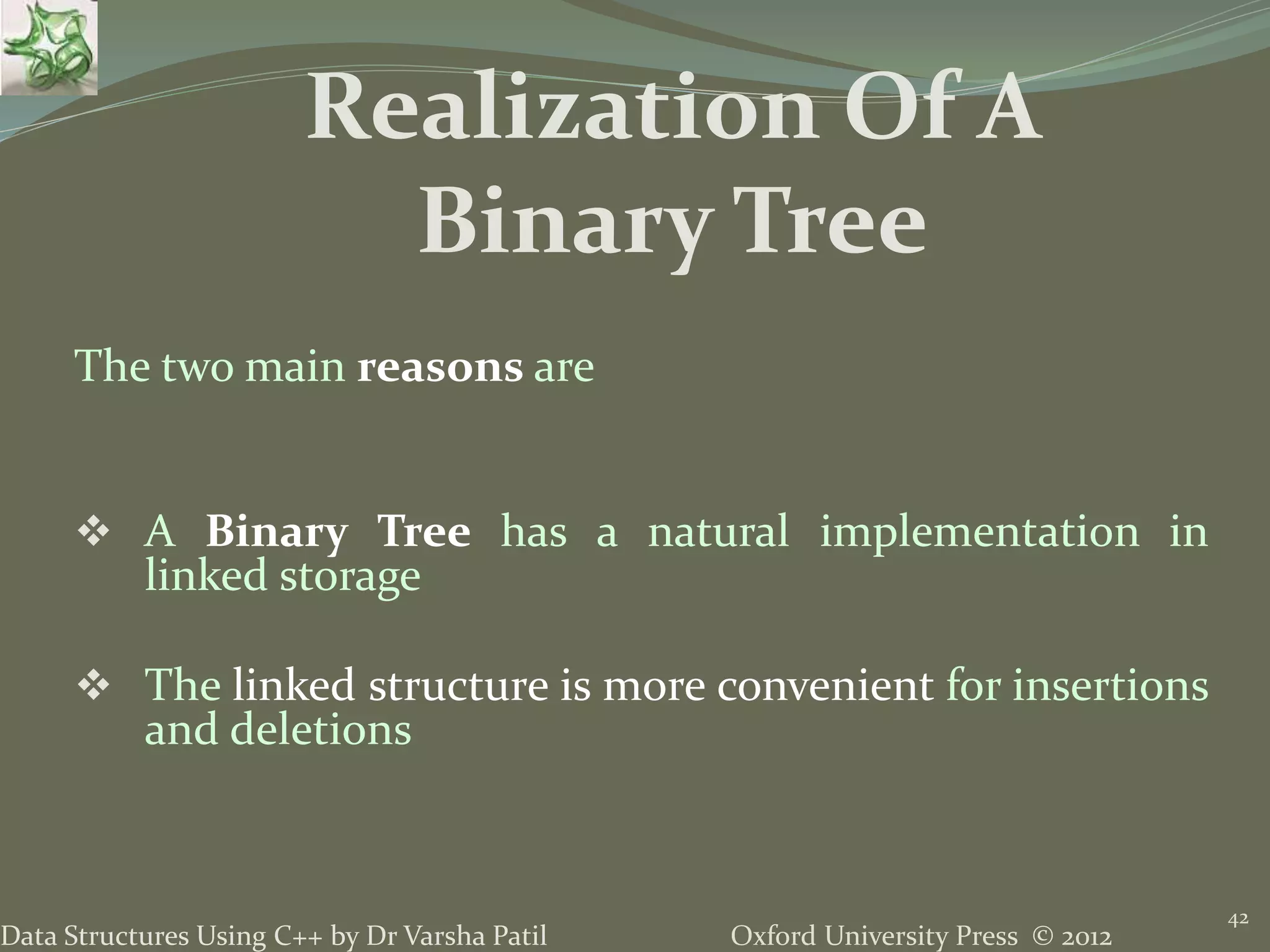 Realization Of A Binary Tree

The two main reasons are

❖ A Binary Tree has a natural implementation in linked storage

❖ The linked structure is more convenient for insertions and deletions

Data Structures Using C++ by Dr Varsha Patil Oxford University Press © 2012

42